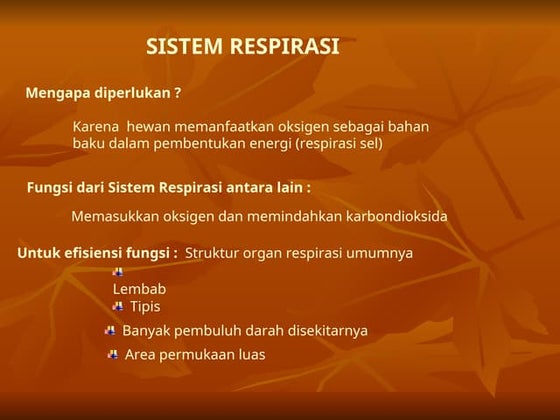 SISTEM RESPIRASI

Mengapa diperlukan ?

Karena hewan memanfaatkan oksigen sebagai bahan baku dalam pembentukan energi (respirasi sel)

Fungsi dari Sistem Respirasi antara lain :

Memasukkan oksigen dan memindahkan karbondioksida

Untuk efisiensi fungsi : Struktur organ respirasi umumnya

Lembab

Tipis

Banyak pembuluh darah disekitarnya

Area permukaan luas